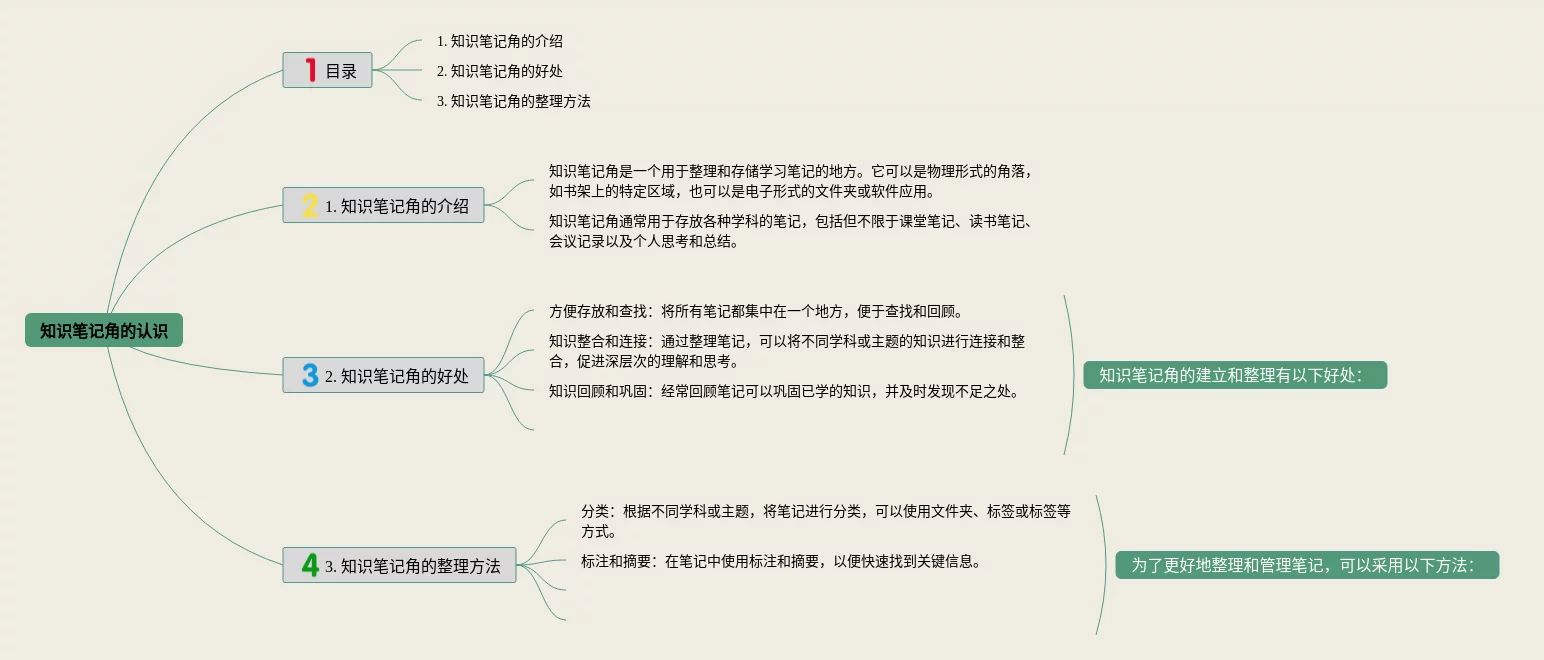 知识笔记角的认识

1 目录

1. 知识笔记角的介绍

2. 知识笔记角的好处

3. 知识笔记角的整理方法

2 1. 知识笔记角的介绍

知识笔记角是一个用于整理和存储学习笔记的地方。它可以是物理形式的角落，如书架上的特定区域，也可以是电子形式的文件夹或软件应用。

知识笔记角通常用于存放各种学科的笔记，包括但不限于课堂笔记、读书笔记、会议记录以及个人思考和总结。

3 2. 知识笔记角的好处

方便存放和查找：将所有笔记都集中在一个地方，便于查找和回顾。

知识整合和连接：通过整理笔记，可以将不同学科或主题的知识进行连接和整合，促进深层次的理解和思考。

知识回顾和巩固：经常回顾笔记可以巩固已学的知识，并及时发现不足之处。

知识笔记角的建立和整理有以下好处：

4 3. 知识笔记角的整理方法

分类：根据不同学科或主题，将笔记进行分类，可以使用文件夹、标签或标签等方式。

标注和摘要：在笔记中使用标注和摘要，以便快速找到关键信息。

为了更好地整理和管理笔记，可以采用以下方法：